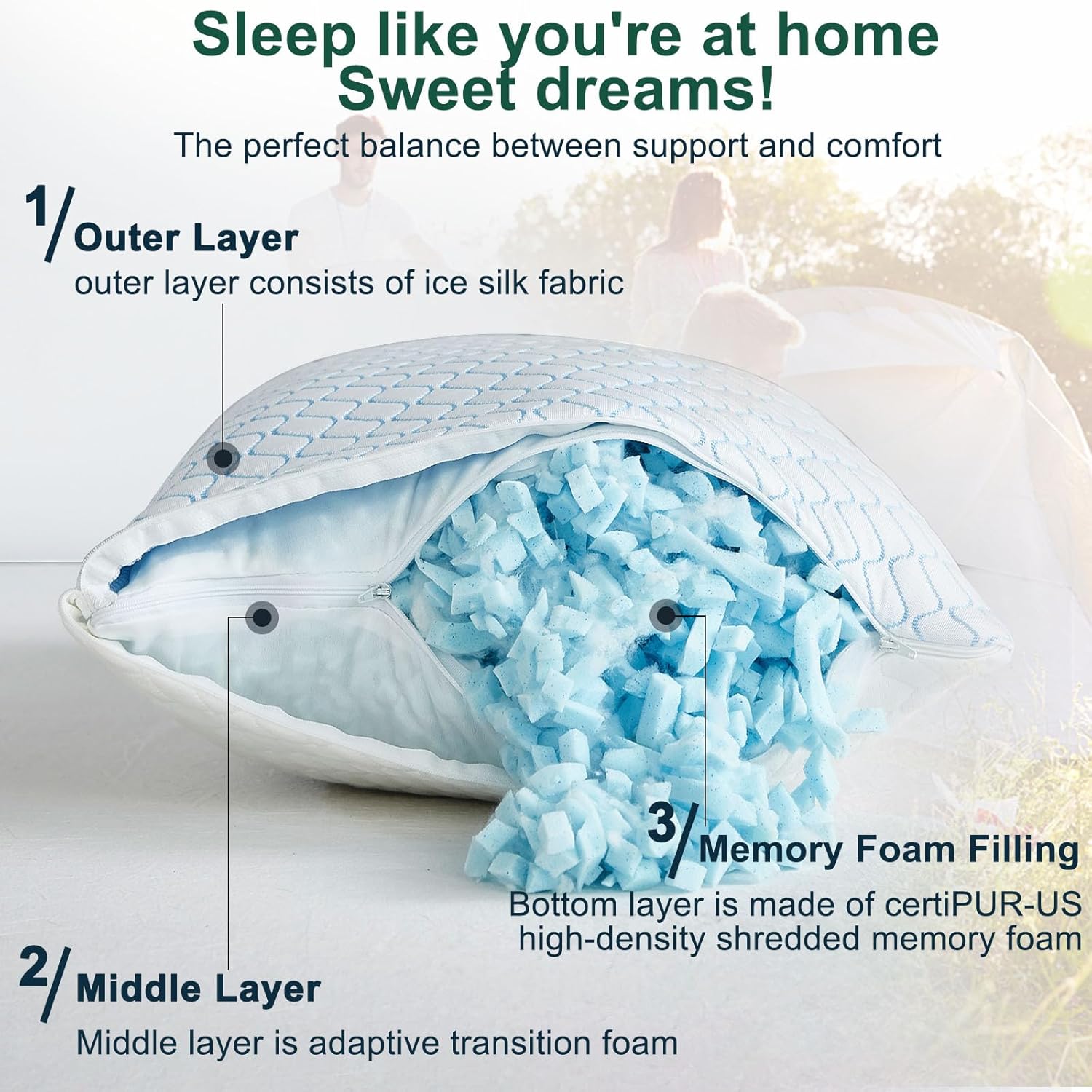 Sleep like you're at home
Sweet dreams!

The perfect balance between support and comfort

1/ Outer Layer
outer layer consists of ice silk fabric

3/ Memory Foam Filling
Bottom layer is made of certiPUR-US high-density shredded memory foam

2/ Middle Layer
Middle layer is adaptive transition foam